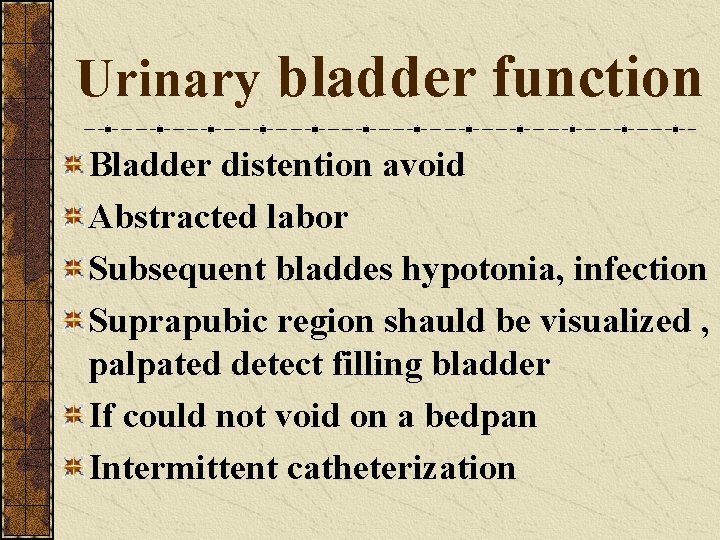 Urinary bladder function

Bladder distention avoid

Abstracted labor

Subsequent bladdes hypotonia, infection

Suprapubic region shauld be visualized , palpated detect filling bladder

If could not void on a bedpan

Intermittent catheterization